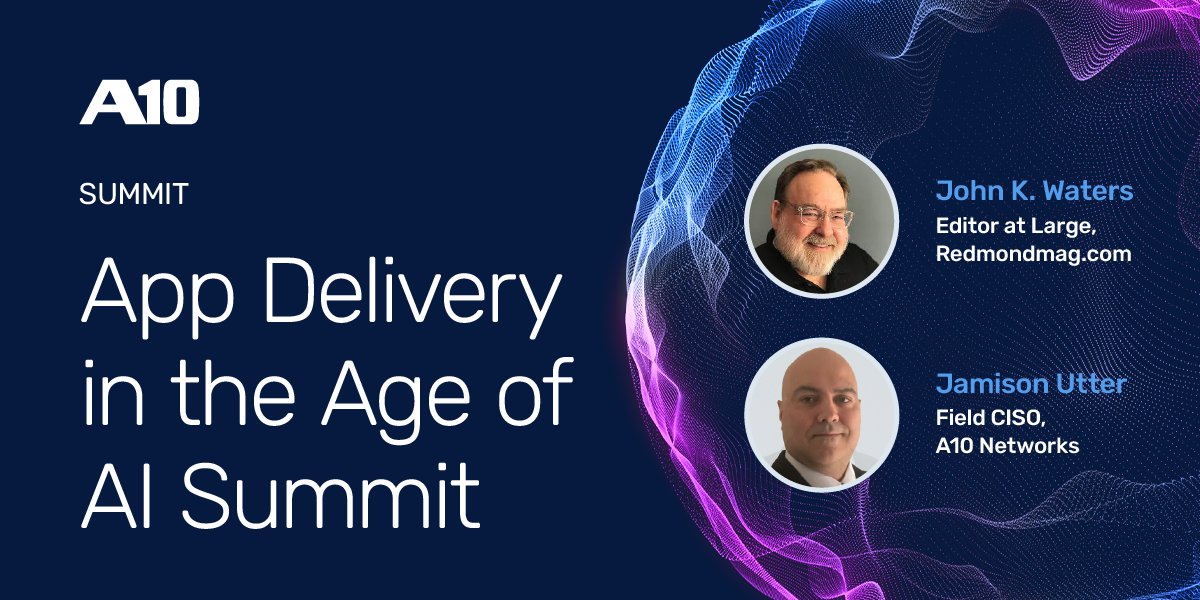 A10

SUMMIT

App Delivery in the Age of AI Summit

John K. Waters
Editor at Large, Redmondmag.com

Jamison Utter
Field CISO, A10 Networks